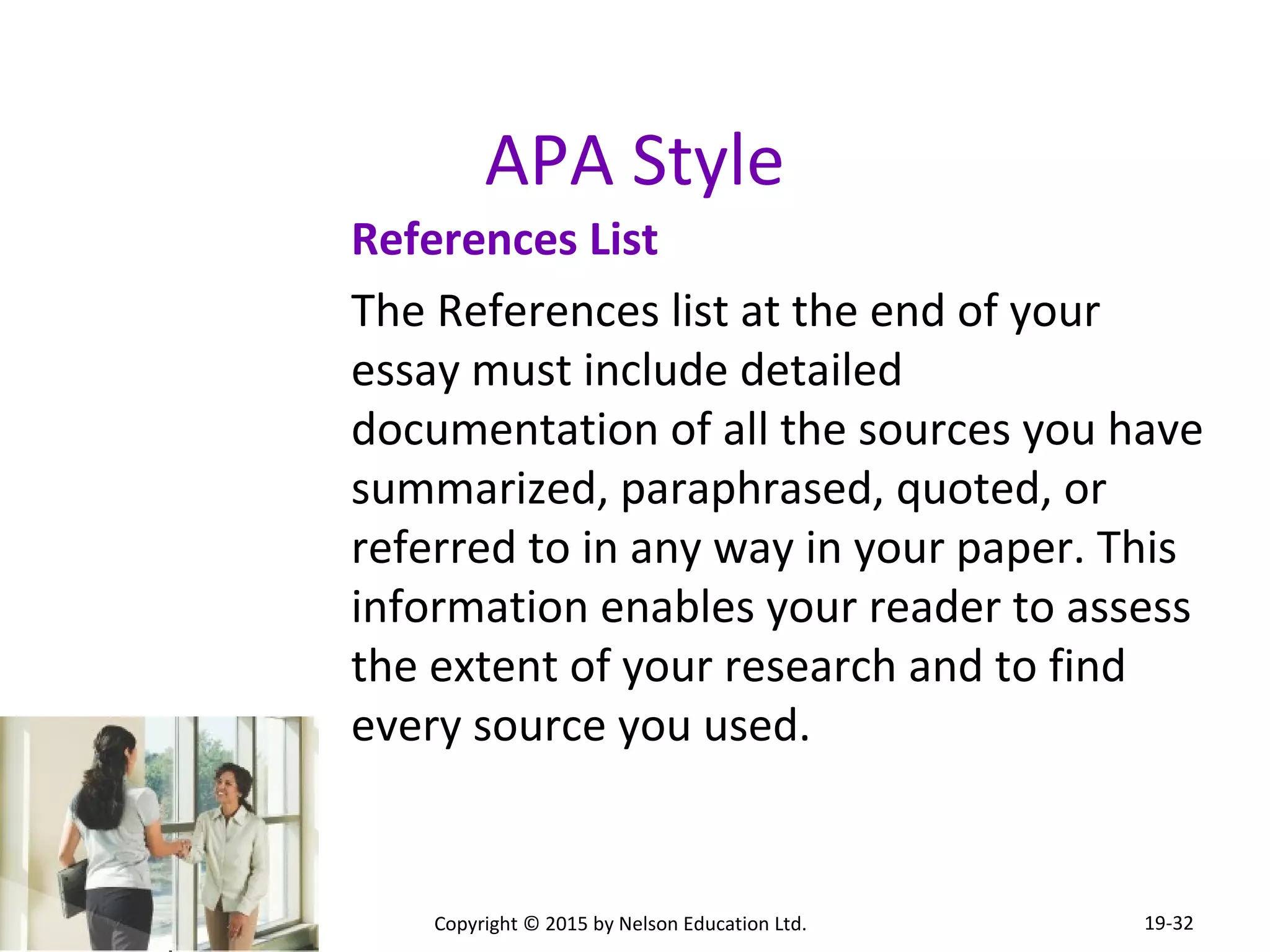 APA Style

References List

The References list at the end of your essay must include detailed documentation of all the sources you have summarized, paraphrased, quoted, or referred to in any way in your paper. This information enables your reader to assess the extent of your research and to find every source you used.

Copyright © 2015 by Nelson Education Ltd.

19-32